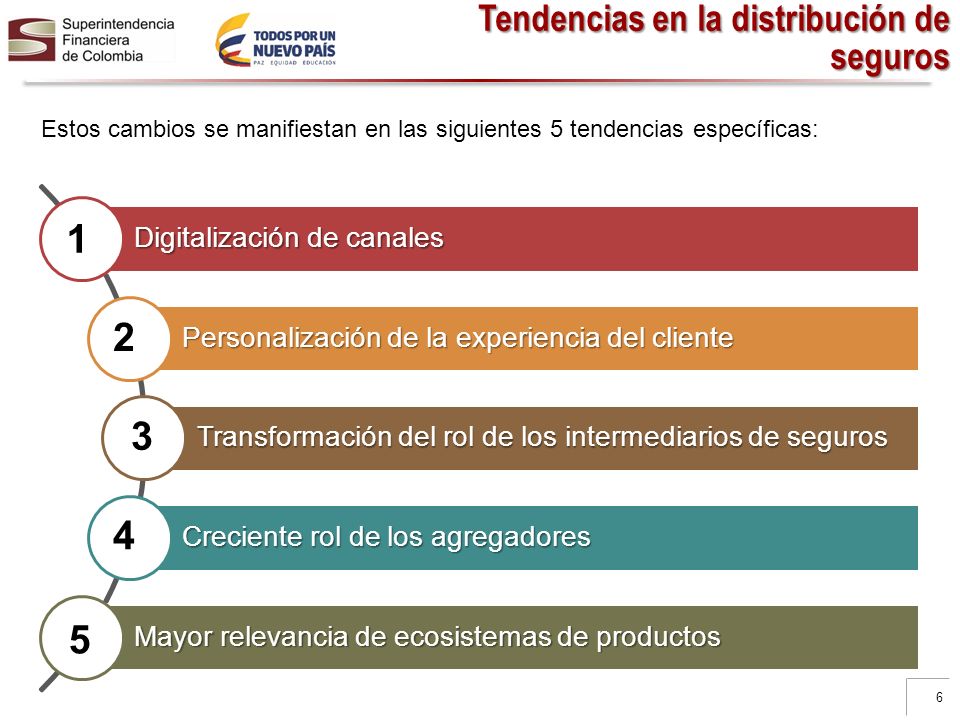 Superintendencia Financiera de Colombia

TODOS POR UN NUEVO PAÍS
PAZ EQUIDAD EDUCACIÓN

Tendencias en la distribución de seguros

Estos cambios se manifiestan en las siguientes 5 tendencias específicas:

1 Digitalización de canales

2 Personalización de la experiencia del cliente

3 Transformación del rol de los intermediarios de seguros

4 Creciente rol de los agregadores

5 Mayor relevancia de ecosistemas de productos

6